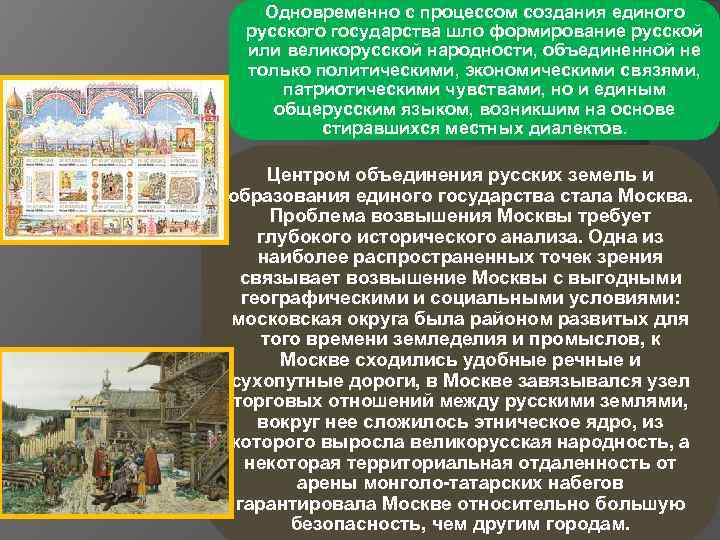 Одновременно с процессом создания единого русского государства шло формирование русской или великорусской народности, объединенной не только политическими, экономическими связями, патриотическими чувствами, но и единым общерусским языком, возникшим на основе стиравшихся местных диалектов.

Центром объединения русских земель и образования единого государства стала Москва. Проблема возвышения Москвы требует глубокого исторического анализа. Одна из наиболее распространенных точек зрения связывает возвышение Москвы с выгодными географическими и социальными условиями: московская округа была районом развитых для того времени земледелия и промыслов, к Москве сходились удобные речные и сухопутные дороги, в Москве завязывался узел торговых отношений между русскими землями, вокруг нее сложилось этническое ядро, из которого выросла великорусская народность, а некоторая территориальная отдаленность от арены монголо-татарских набегов гарантировала Москве относительно большую безопасность, чем другим городам.